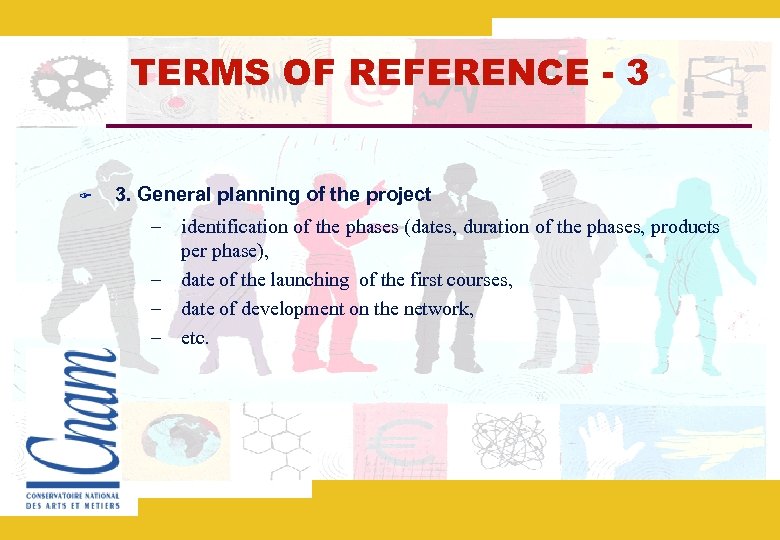 TERMS OF REFERENCE - 3

3. General planning of the project

– identification of the phases (dates, duration of the phases, products per phase),
– date of the launching of the first courses,
– date of development on the network,
– etc.

Cnam
CONSERVATOIRE NATIONAL DES ARTS ET METIERS